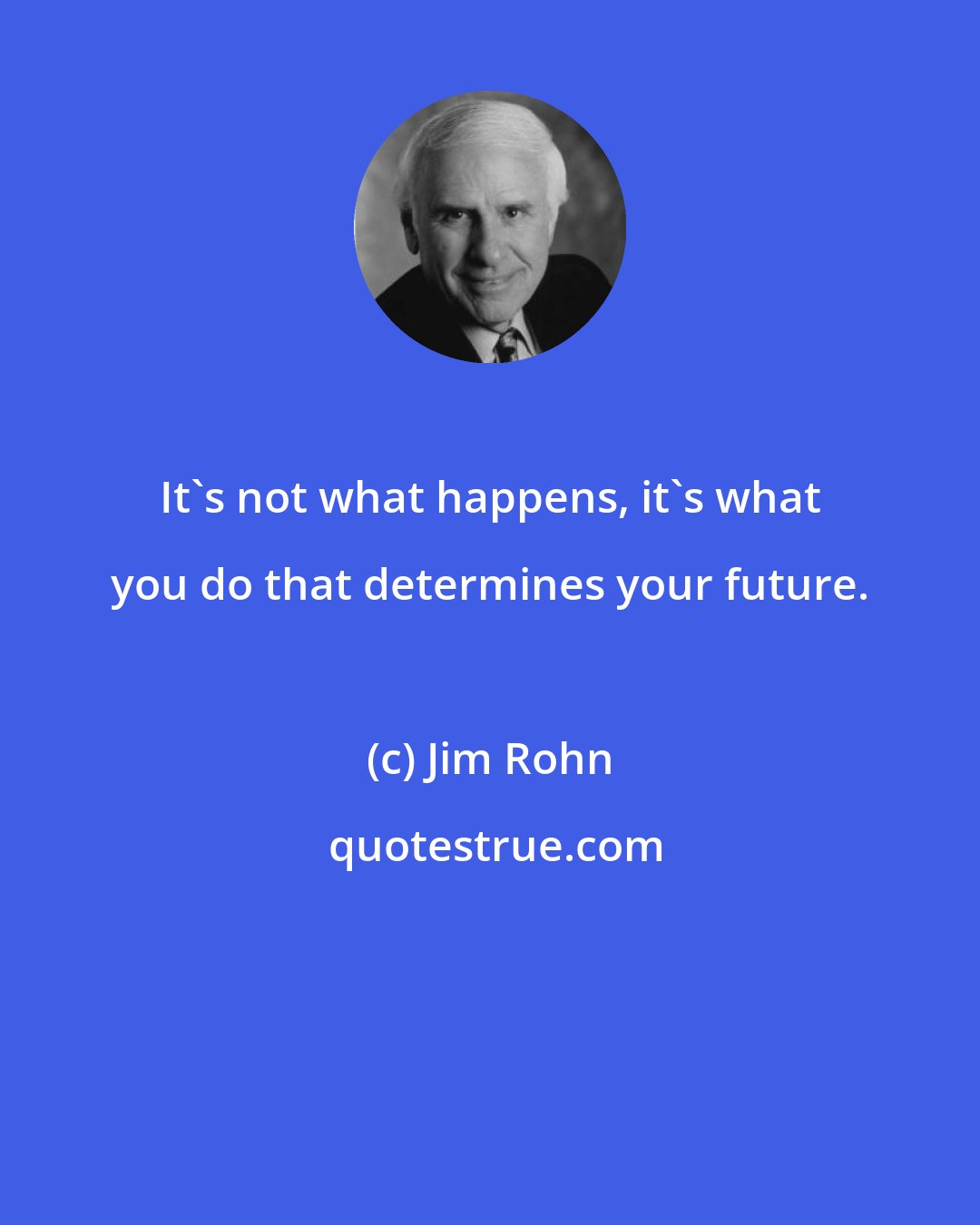 It`s not what happens, it`s what you do that determines your future.

(c) Jim Rohn

quotestrue.com